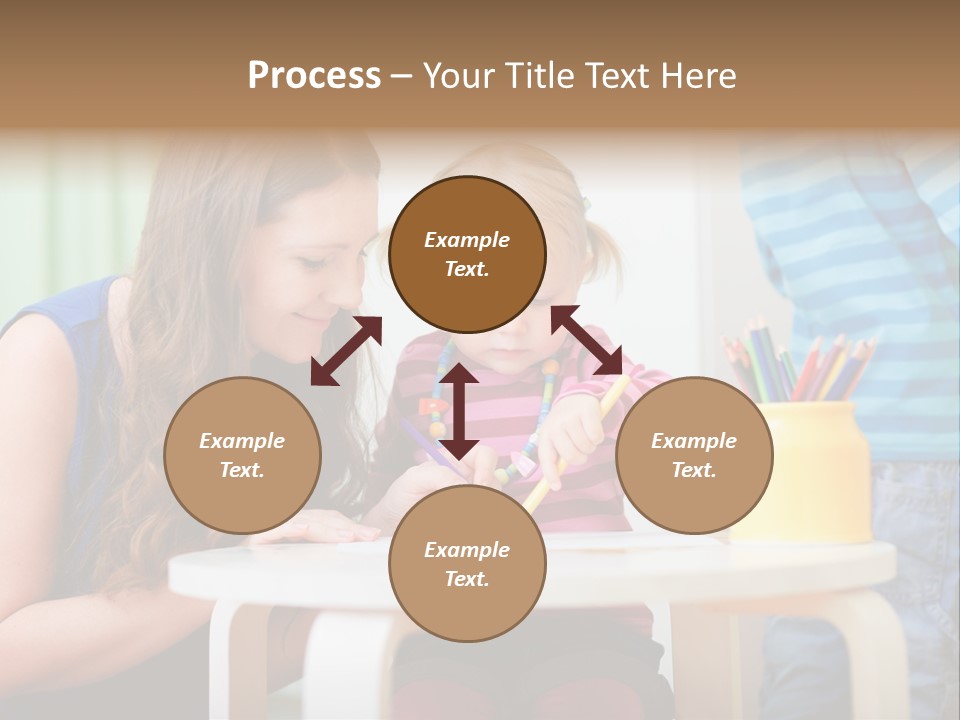 Process – Your Title Text Here

Example Text.

Example Text.

Example Text.

Example Text.